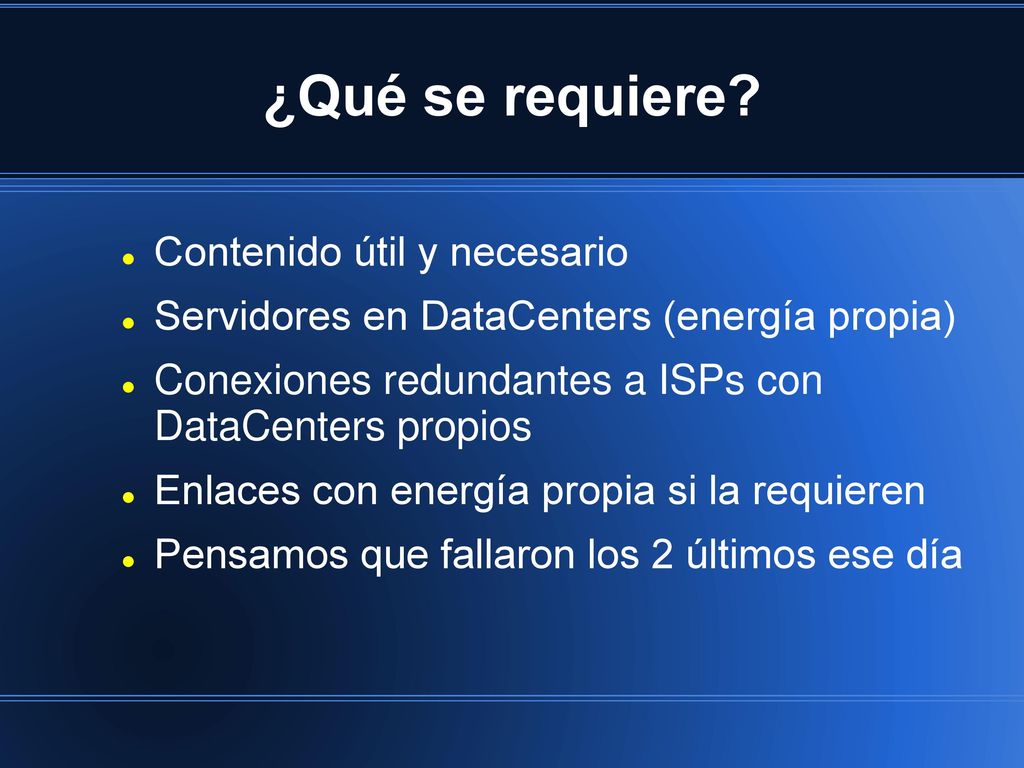 ¿Qué se requiere?

- Contenido útil y necesario
- Servidores en DataCenters (energía propia)
- Conexiones redundantes a ISPs con DataCenters propios
- Enlaces con energía propia si la requieren
- Pensamos que fallaron los 2 últimos ese día